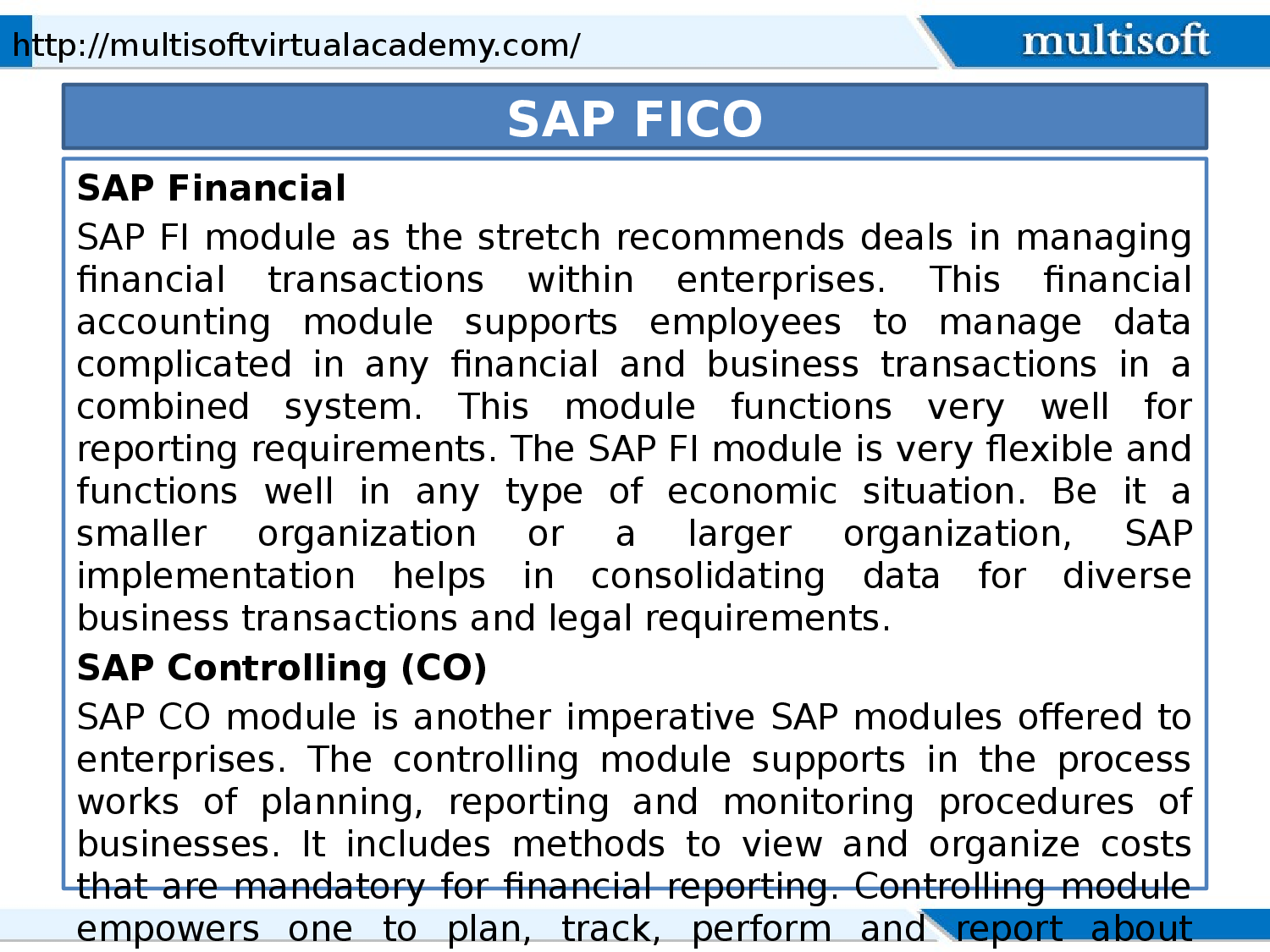 http://multisoftvirtualacademy.com/

multisoft

SAP FICO

SAP Financial

SAP FI module as the stretch recommends deals in managing financial transactions within enterprises. This financial accounting module supports employees to manage data complicated in any financial and business transactions in a combined system. This module functions very well for reporting requirements. The SAP FI module is very flexible and functions well in any type of economic situation. Be it a smaller organization or a larger organization, SAP implementation helps in consolidating data for diverse business transactions and legal requirements.

SAP Controlling (CO)

SAP CO module is another imperative SAP modules offered to enterprises. The controlling module supports in the process works of planning, reporting and monitoring procedures of businesses. It includes methods to view and organize costs that are mandatory for financial reporting. Controlling module empowers one to plan, track, perform and report about